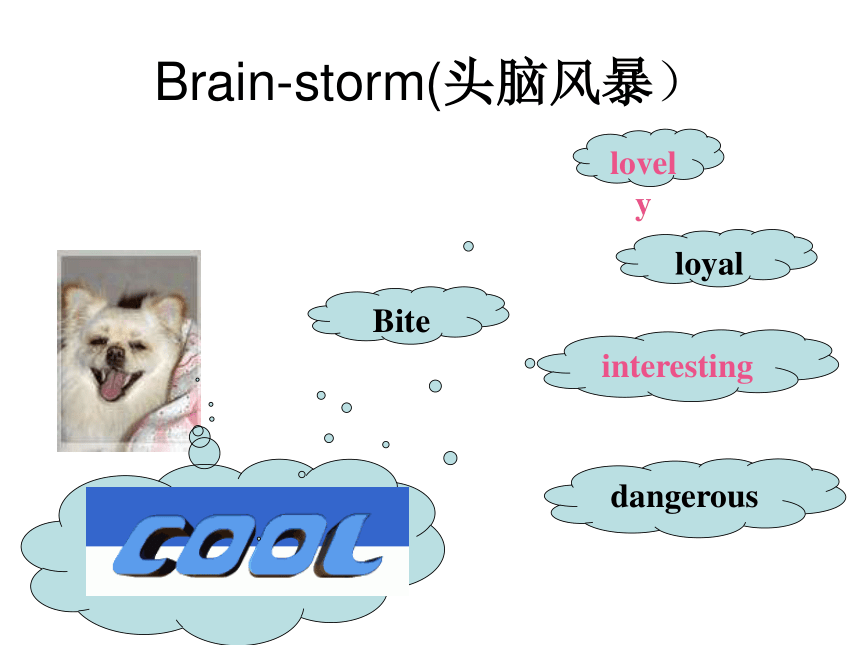 Brain-storm(头脑风暴）

lovely

loyal

Bite

interesting

dangerous

COOL